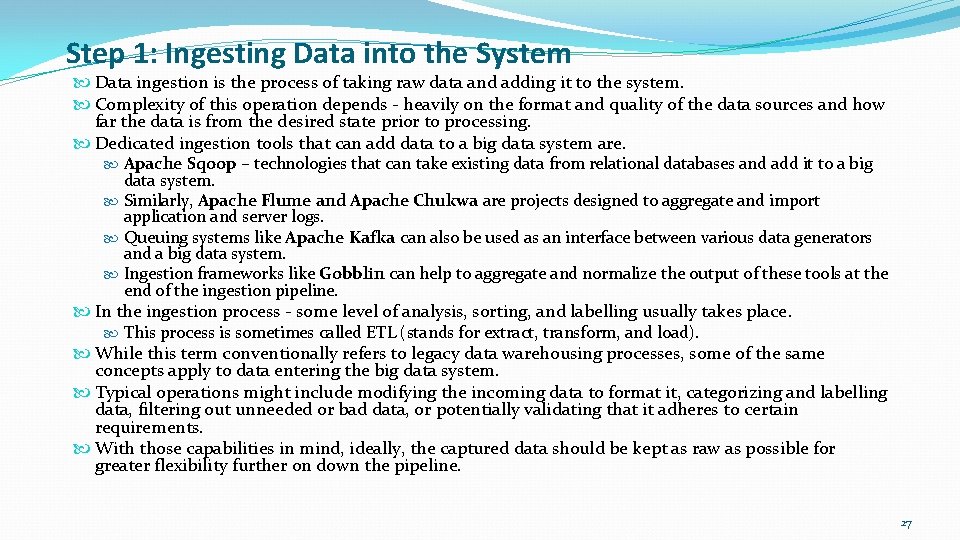 Step 1: Ingesting Data into the System

Data ingestion is the process of taking raw data and adding it to the system.

Complexity of this operation depends - heavily on the format and quality of the data sources and how far the data is from the desired state prior to processing.

Dedicated ingestion tools that can add data to a big data system are.

Apache Sqoop – technologies that can take existing data from relational databases and add it to a big data system.

Similarly, Apache Flume and Apache Chukwa are projects designed to aggregate and import application and server logs.

Queuing systems like Apache Kafka can also be used as an interface between various data generators and a big data system.

Ingestion frameworks like Gobblin can help to aggregate and normalize the output of these tools at the end of the ingestion pipeline.

In the ingestion process - some level of analysis, sorting, and labelling usually takes place.

This process is sometimes called ETL (stands for extract, transform, and load).

While this term conventionally refers to legacy data warehousing processes, some of the same concepts apply to data entering the big data system.

Typical operations might include modifying the incoming data to format it, categorizing and labelling data, filtering out unneeded or bad data, or potentially validating that it adheres to certain requirements.

With those capabilities in mind, ideally, the captured data should be kept as raw as possible for greater flexibility further on down the pipeline.

27